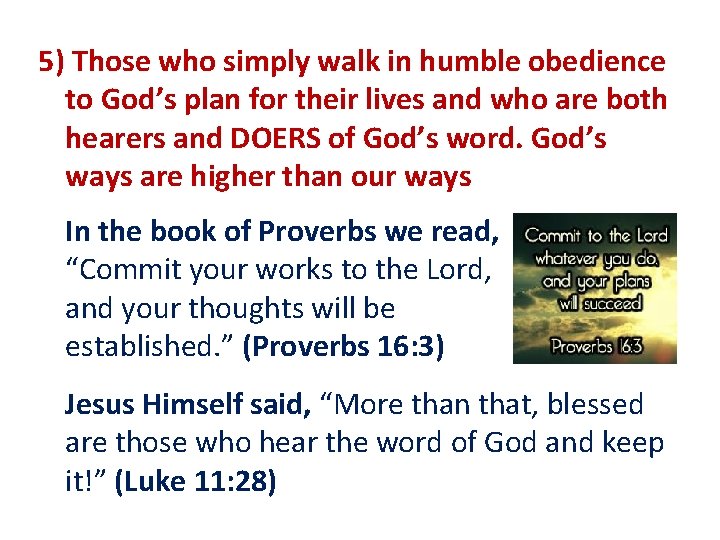 5) Those who simply walk in humble obedience to God’s plan for their lives and who are both hearers and DOERS of God’s word. God’s ways are higher than our ways

In the book of Proverbs we read, “Commit your works to the Lord, and your thoughts will be established.” (Proverbs 16:3)

Commit to the Lord whatever you do, and your plans will succeed

Proverbs 16:3

Jesus Himself said, “More than that, blessed are those who hear the word of God and keep it!” (Luke 11:28)